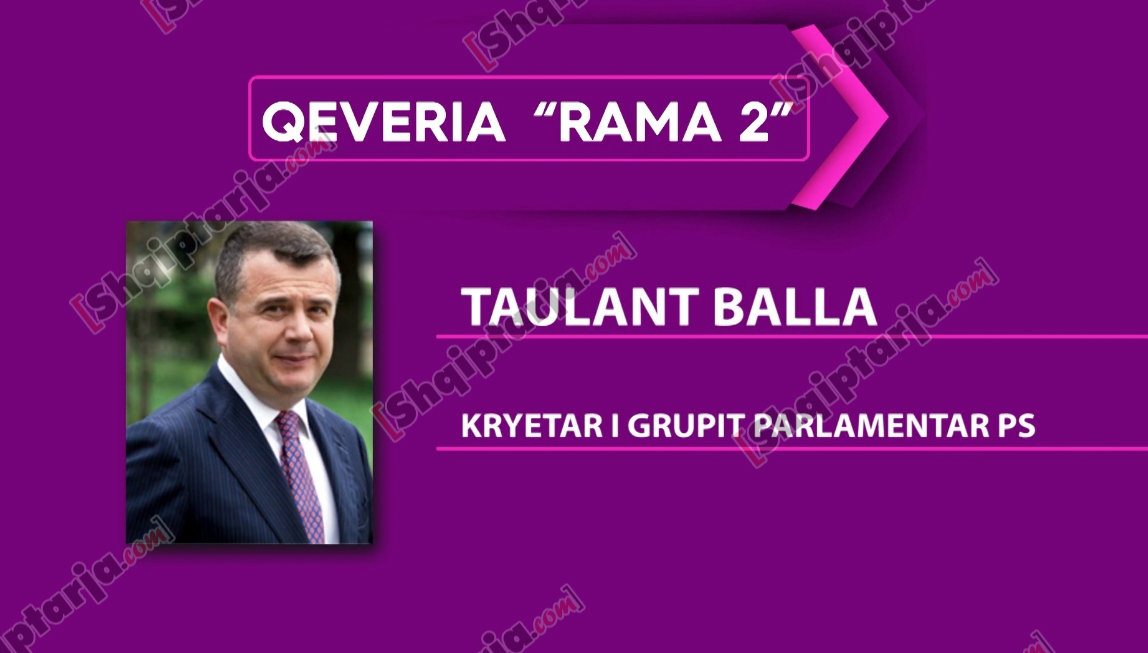 QEVERIA "RAMA 2"

TAULANT BALLA

KRYETAR I GRUPIT PARLAMENTAR PS

[Shqiptarja.com]